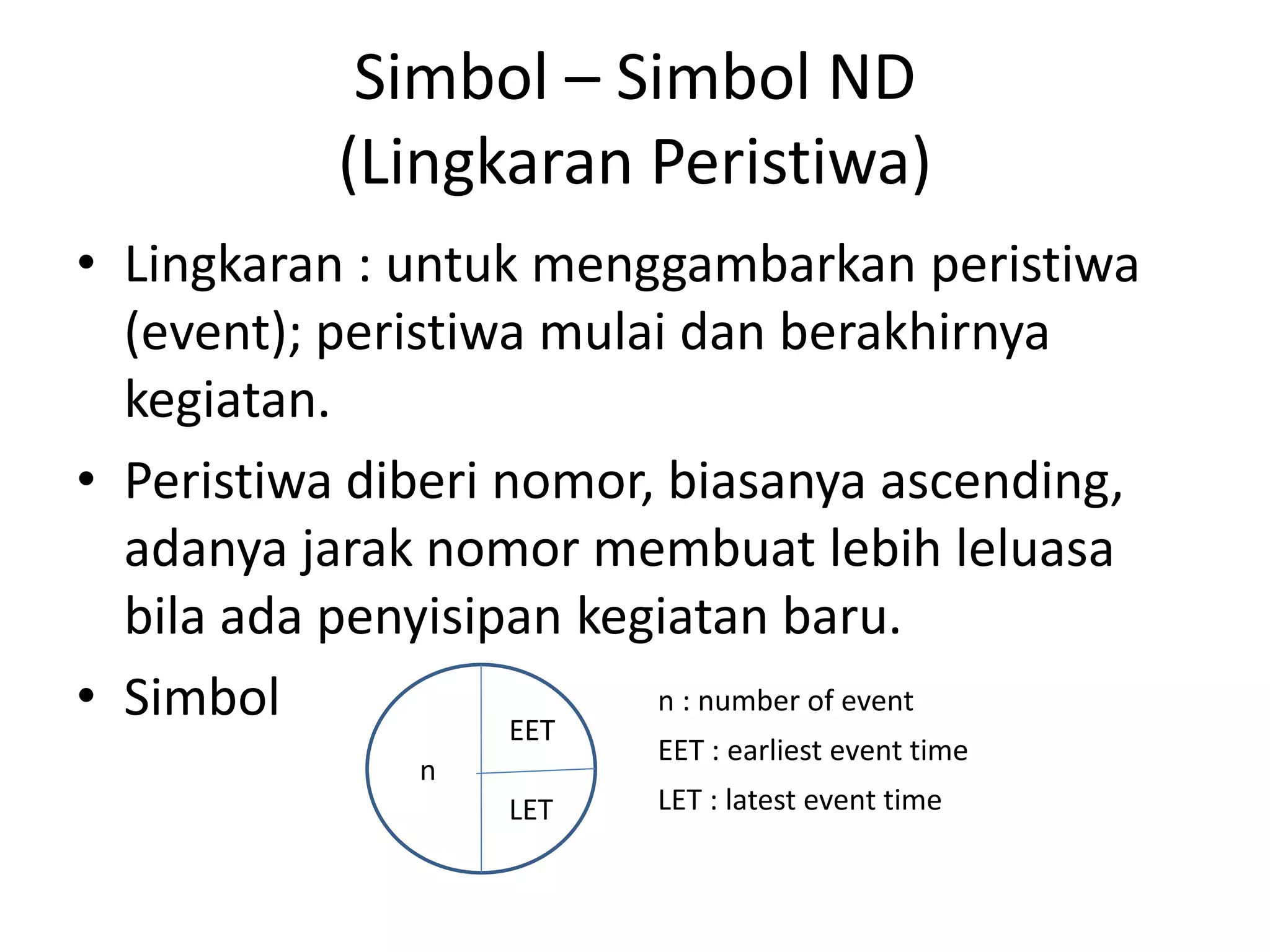 Simbol – Simbol ND
(Lingkaran Peristiwa)

• Lingkaran : untuk menggambarkan peristiwa (event); peristiwa mulai dan berakhirnya kegiatan.

• Peristiwa diberi nomor, biasanya ascending, adanya jarak nomor membuat lebih leluasa bila ada penyisipan kegiatan baru.

• Simbol

n
EET
LET

n : number of event
EET : earliest event time
LET : latest event time